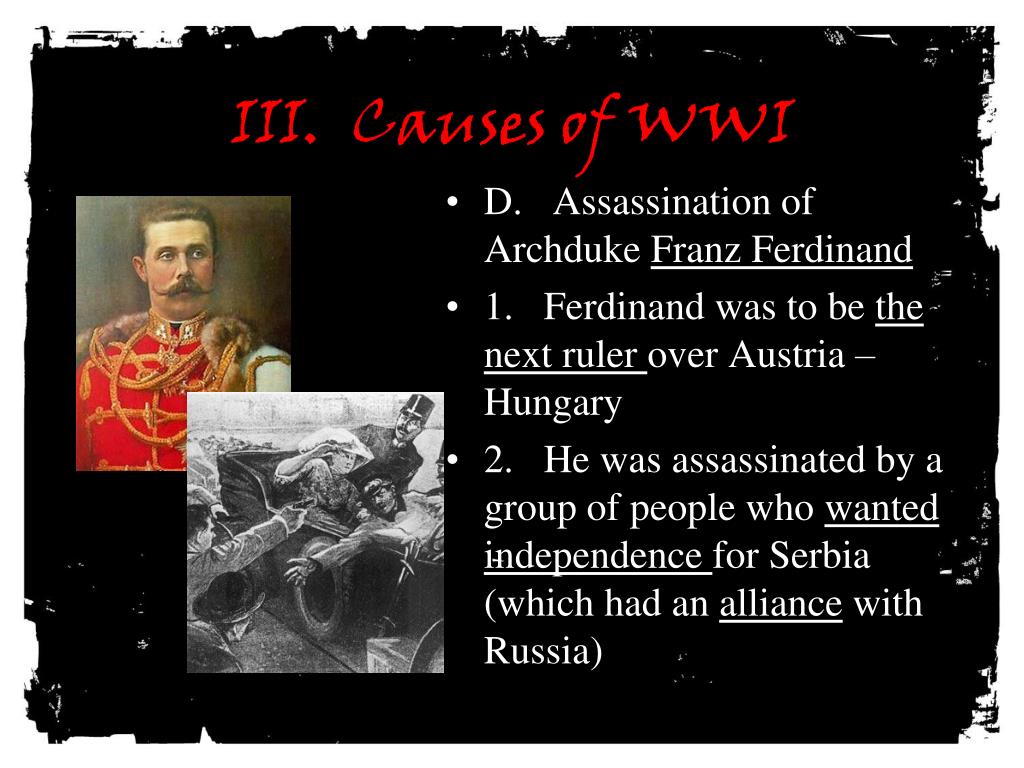 III. Causes of WWI

• D. Assassination of Archduke Franz Ferdinand

• 1. Ferdinand was to be the next ruler over Austria – Hungary

• 2. He was assassinated by a group of people who wanted independence for Serbia (which had an alliance with Russia)